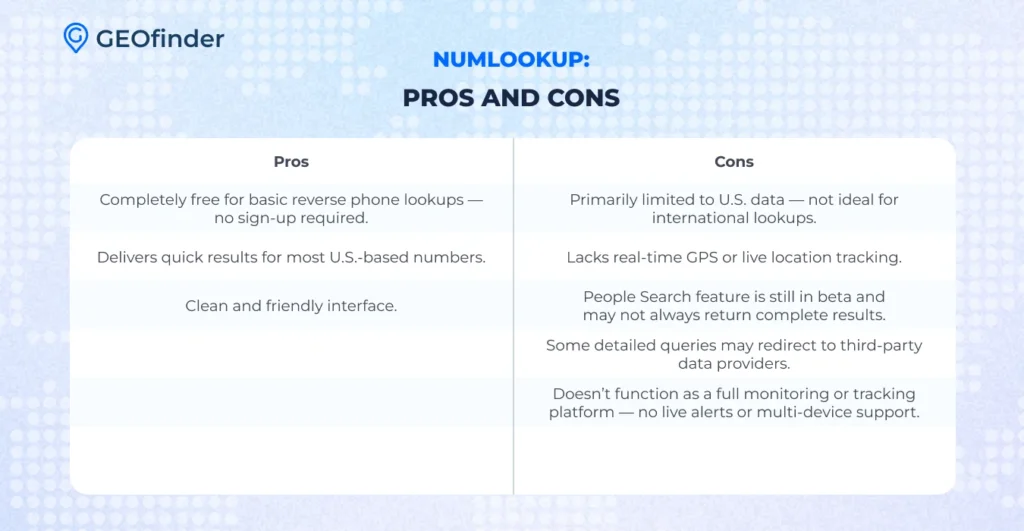 GEOfinder

NUMLOOKUP:
PROS AND CONS

| Pros | Cons |
|---|---|
| Completely free for basic reverse phone lookups — no sign-up required. | Primarily limited to U.S. data — not ideal for international lookups. |
| Delivers quick results for most U.S.-based numbers. | Lacks real-time GPS or live location tracking. |
| Clean and friendly interface. | People Search feature is still in beta and may not always return complete results. |
| | Some detailed queries may redirect to third-party data providers. |
| | Doesn't function as a full monitoring or tracking platform — no live alerts or multi-device support. |